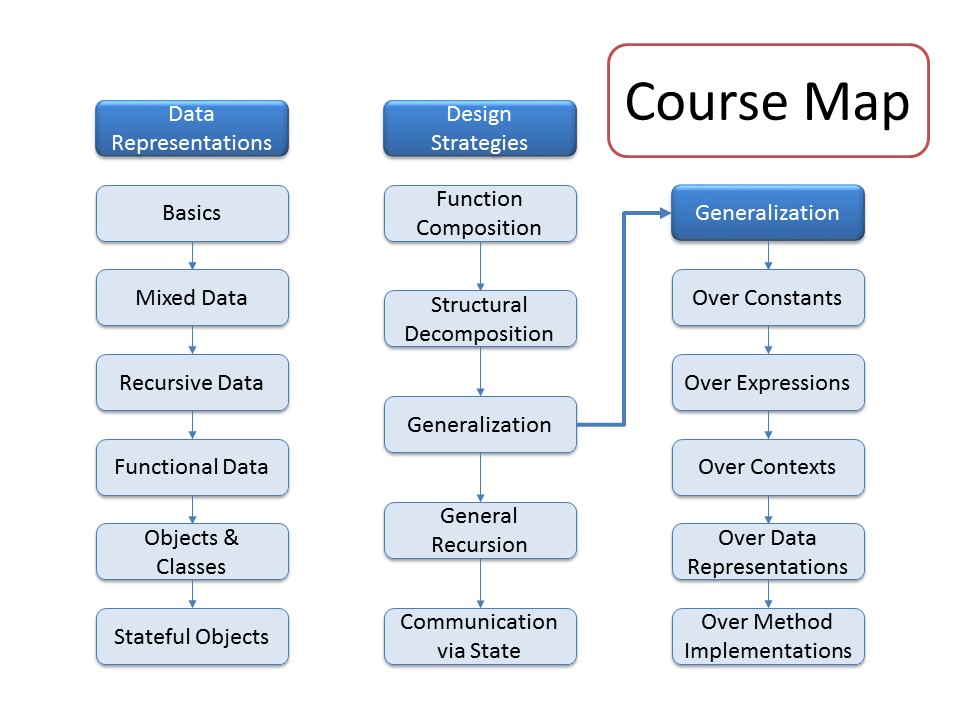 Course Map

Data Representations

Basics

Mixed Data

Recursive Data

Functional Data

Objects & Classes

Stateful Objects

Design Strategies

Function Composition

Structural Decomposition

Generalization

General Recursion

Communication via State

Generalization

Over Constants

Over Expressions

Over Contexts

Over Data Representations

Over Method Implementations